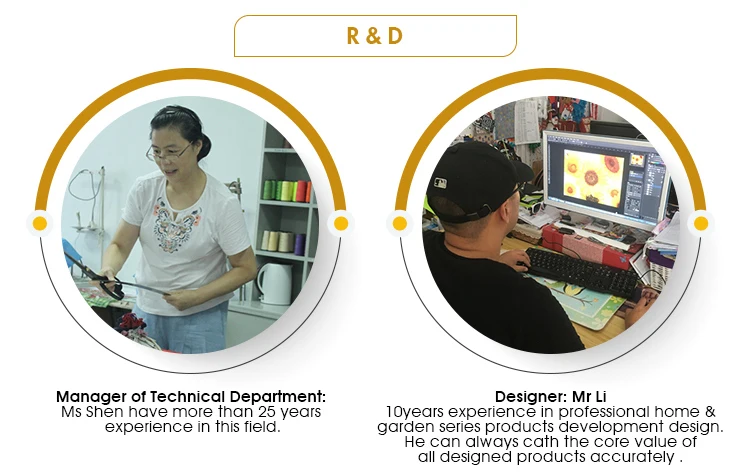 R & D

Manager of Technical Department:
Ms Shen have more than 25 years experience in this field.

Designer: Mr Li
10years experience in professional home & garden series products development design. He can always cath the core value of all designed products accurately .